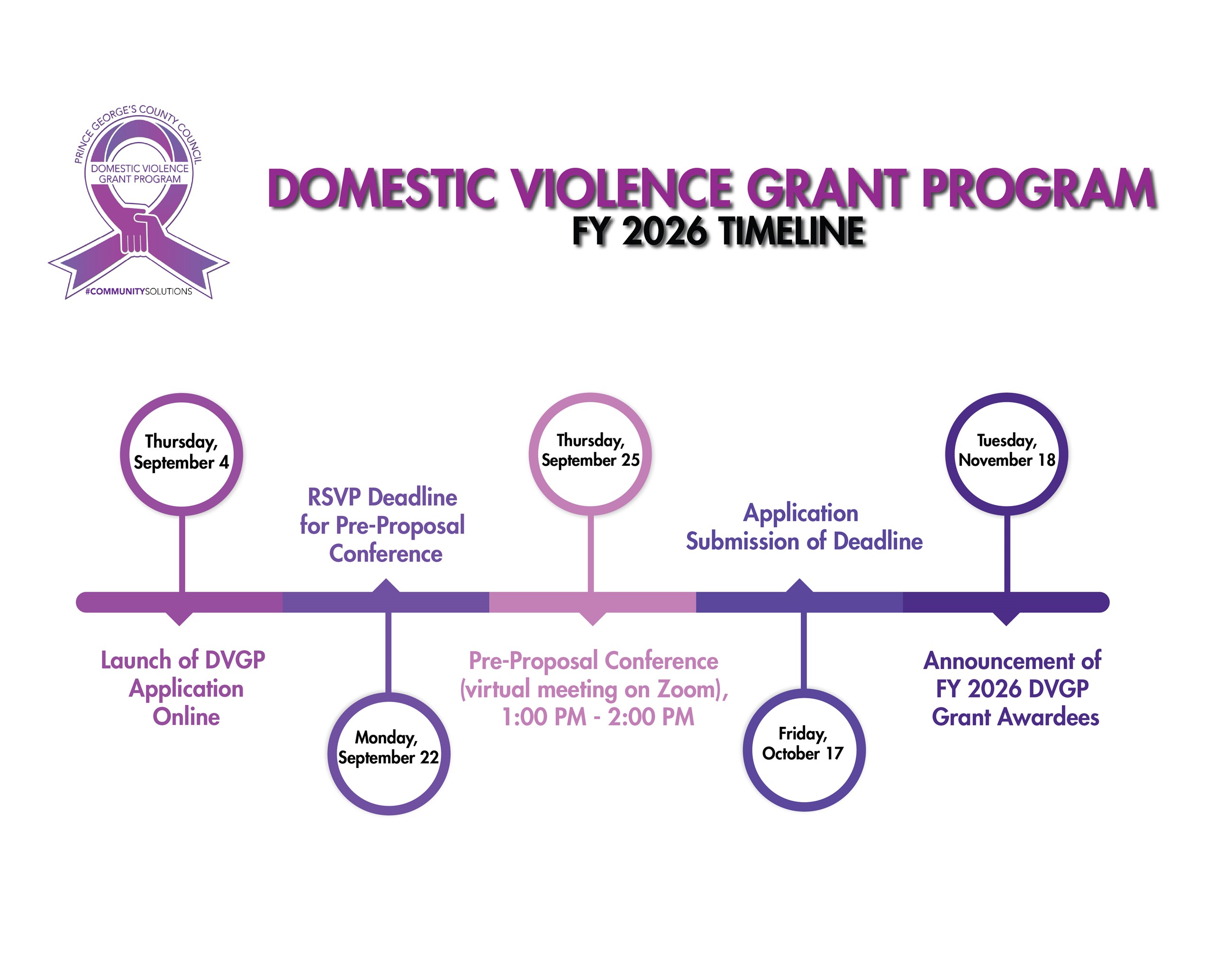 PRINCE GEORGE'S COUNTY COUNCIL
DOMESTIC VIOLENCE GRANT PROGRAM
#COMMUNITYSOLUTIONS

DOMESTIC VIOLENCE GRANT PROGRAM
FY 2026 TIMELINE

Thursday, September 4

Launch of DVGP Application Online

RSVP Deadline for Pre-Proposal Conference

Monday, September 22

Thursday, September 25

Pre-Proposal Conference (virtual meeting on Zoom), 1:00 PM - 2:00 PM

Application Submission of Deadline

Friday, October 17

Tuesday, November 18

Announcement of FY 2026 DVGP Grant Awardees